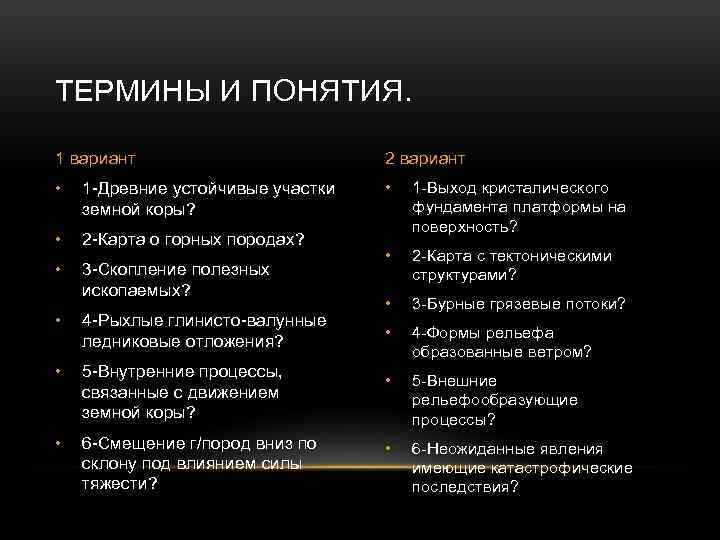 ТЕРМИНЫ И ПОНЯТИЯ.

1 вариант

• 1-Древние устойчивые участки земной коры?
• 2-Карта о горных породах?
• 3-Скопление полезных ископаемых?
• 4-Рыхлые глинисто-валунные ледниковые отложения?
• 5-Внутренние процессы, связанные с движением земной коры?
• 6-Смещение г/пород вниз по склону под влиянием силы тяжести?

2 вариант

• 1-Выход кристалического фундамента платформы на поверхность?
• 2-Карта с тектоническими структурами?
• 3-Бурные грязевые потоки?
• 4-Формы рельефа образованные ветром?
• 5-Внешние рельефообразующие процессы?
• 6-Неожиданные явления имеющие катастрофические последствия?